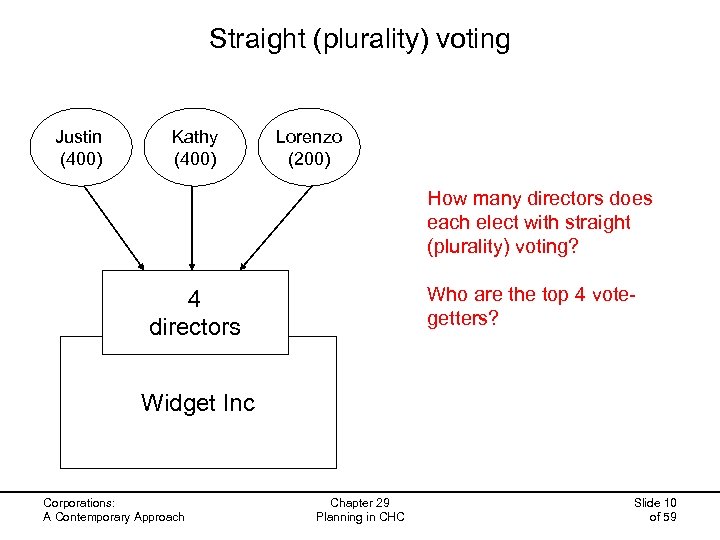 Straight (plurality) voting

Justin
(400)

Kathy
(400)

Lorenzo
(200)

4
directors

Widget Inc

How many directors does each elect with straight (plurality) voting?

Who are the top 4 vote-getters?

Corporations:
A Contemporary Approach

Chapter 29
Planning in CHC

Slide 10
of 59